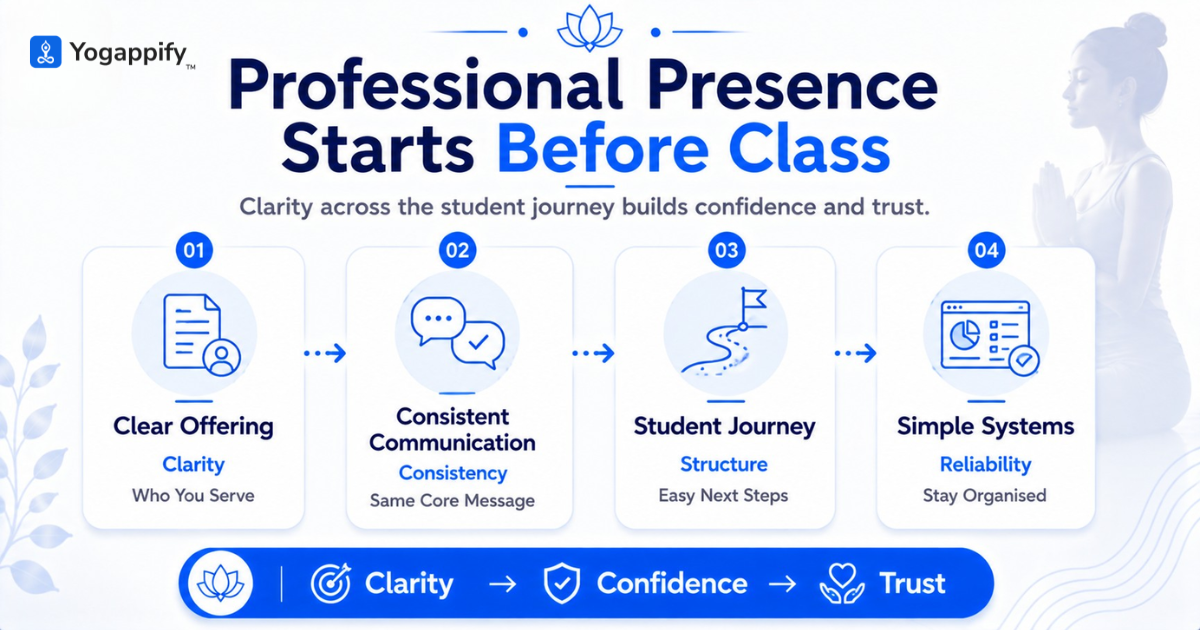 Yogappify™

Professional Presence Starts Before Class

Clarity across the student journey builds confidence and trust.

01
Clear Offering
Clarity
Who You Serve

02
Consistent Communication
Consistency
Same Core Message

03
Student Journey
Structure
Easy Next Steps

04
Simple Systems
Reliability
Stay Organised

Clarity → Confidence → Trust